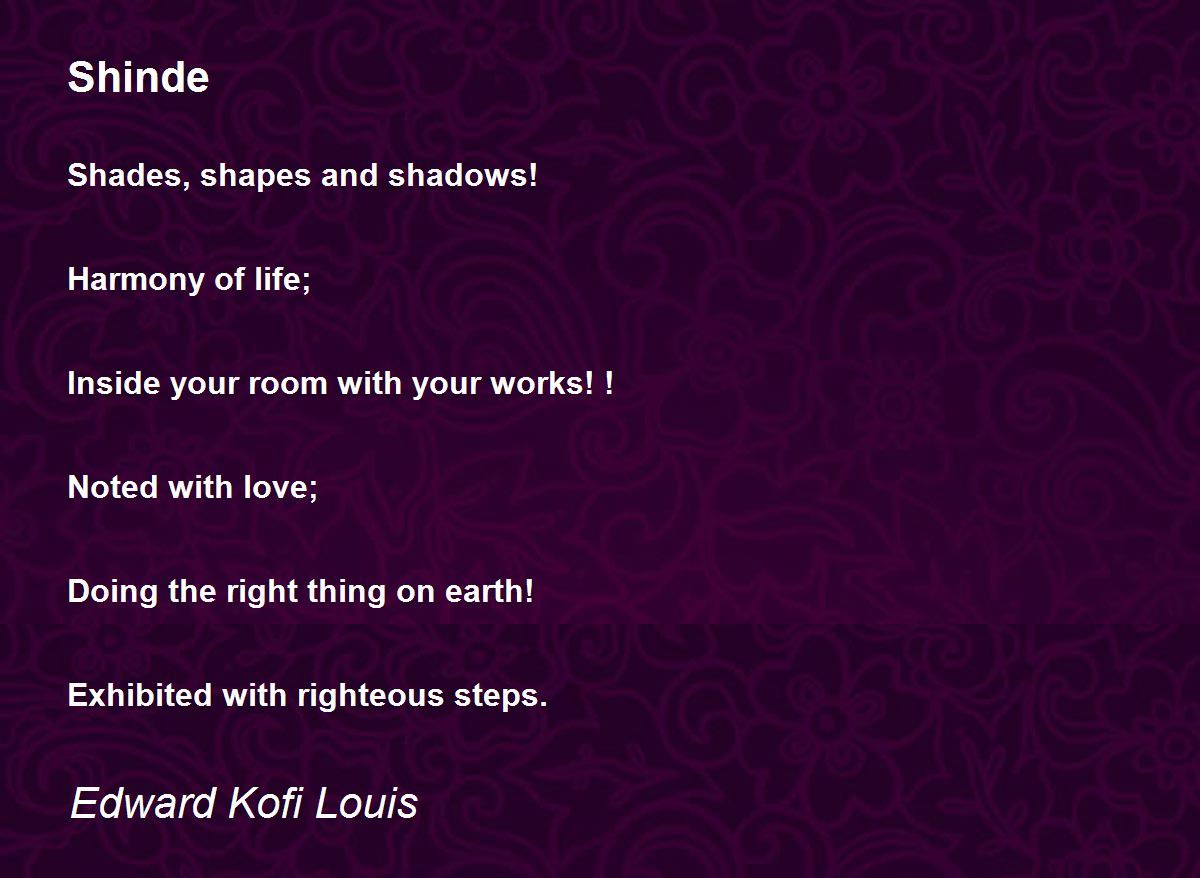 Shinde

Shades, shapes and shadows!

Harmony of life;

Inside your room with your works! !

Noted with love;

Doing the right thing on earth!

Exhibited with righteous steps.

Edward Kofi Louis